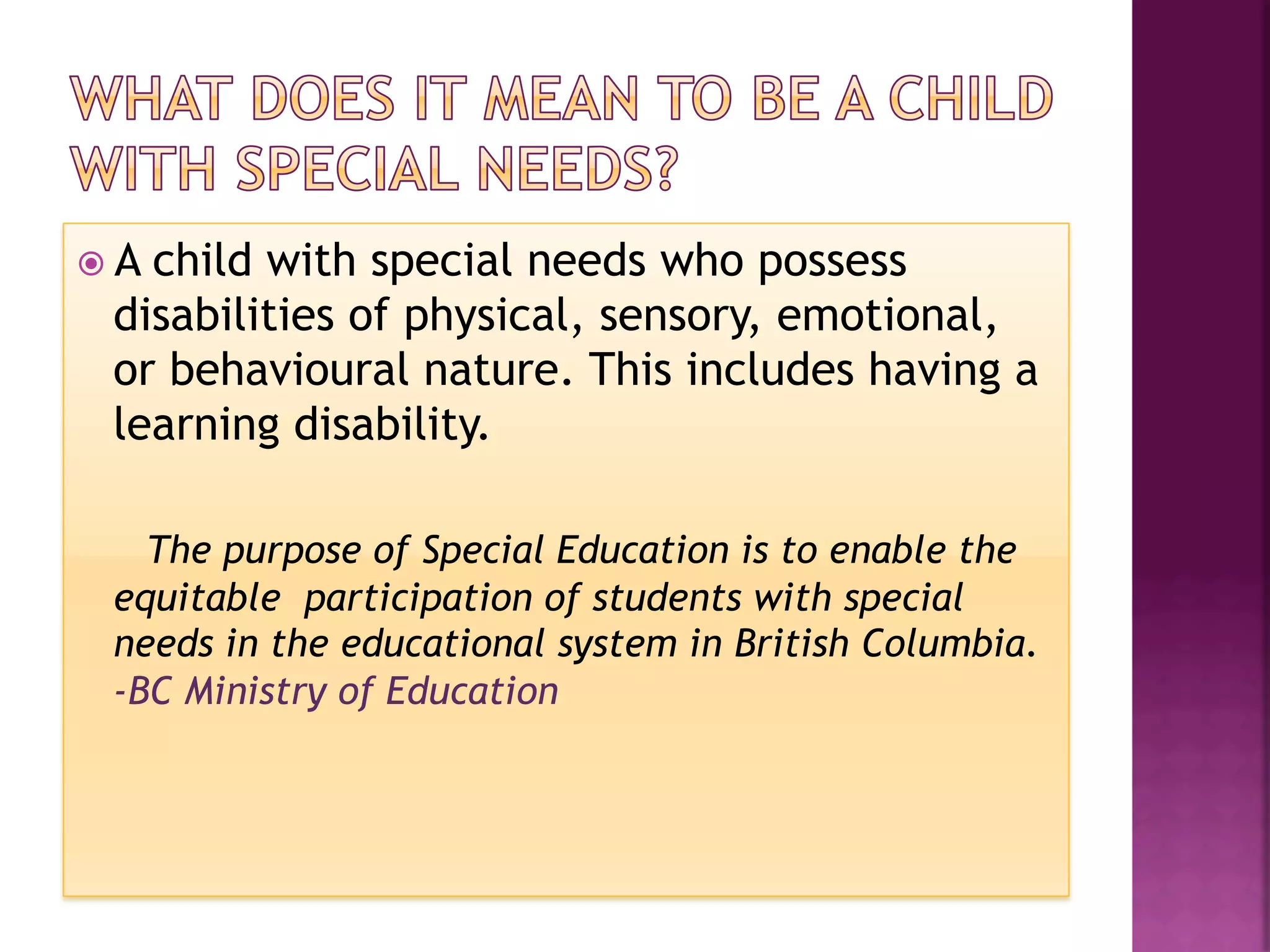 WHAT DOES IT MEAN TO BE A CHILD WITH SPECIAL NEEDS?

A child with special needs who possess disabilities of physical, sensory, emotional, or behavioural nature. This includes having a learning disability.

The purpose of Special Education is to enable the equitable participation of students with special needs in the educational system in British Columbia. -BC Ministry of Education